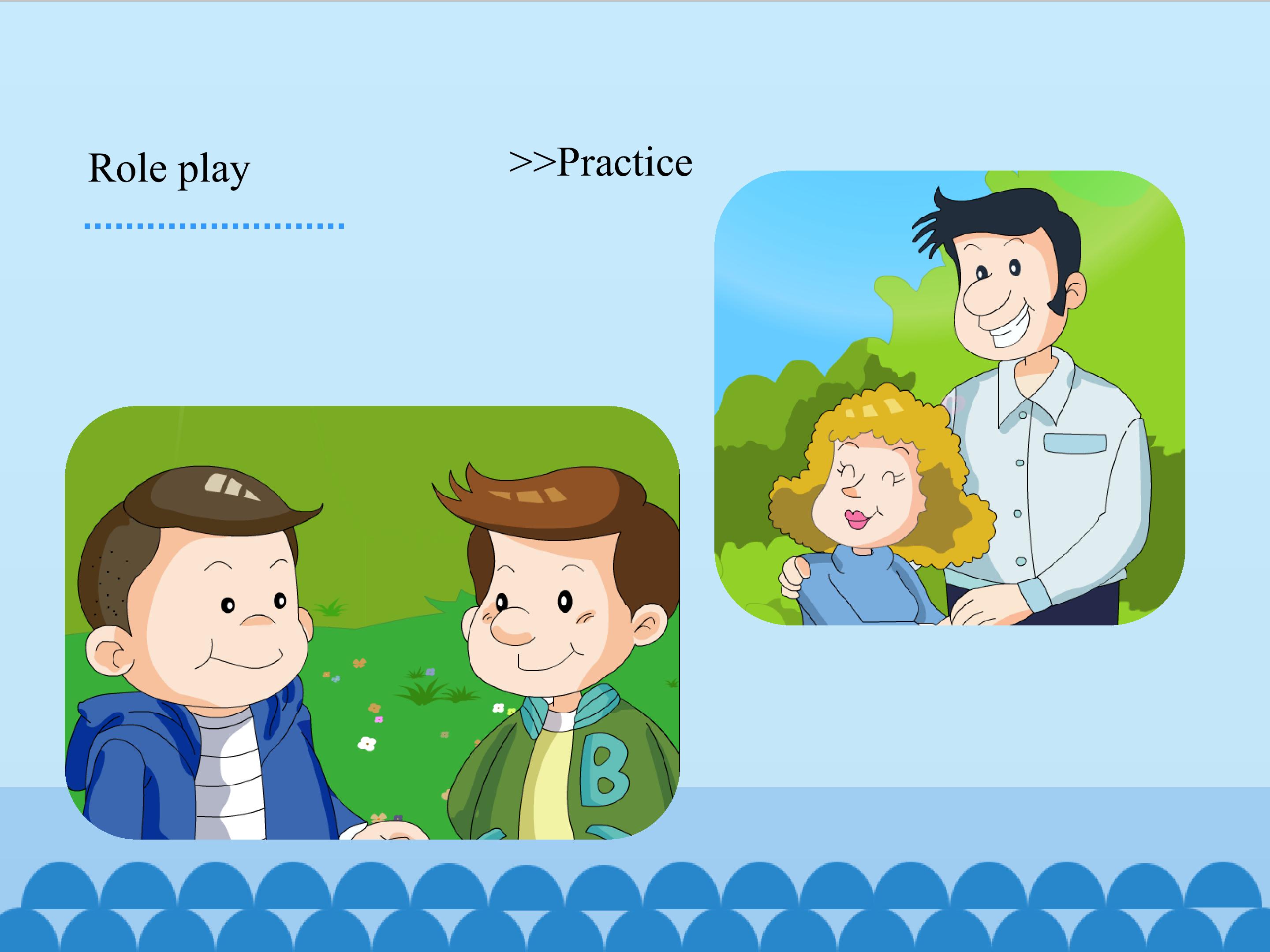 Role play

>>Practice

B